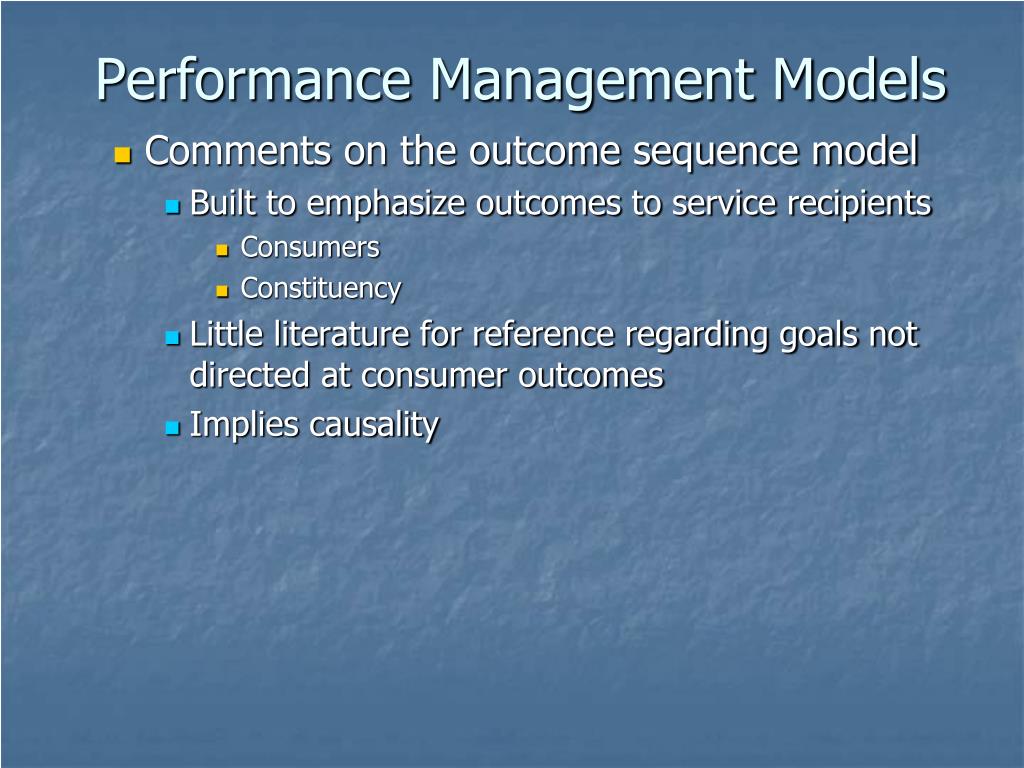 Performance Management Models

Comments on the outcome sequence model

Built to emphasize outcomes to service recipients

Consumers

Constituency

Little literature for reference regarding goals not directed at consumer outcomes

Implies causality